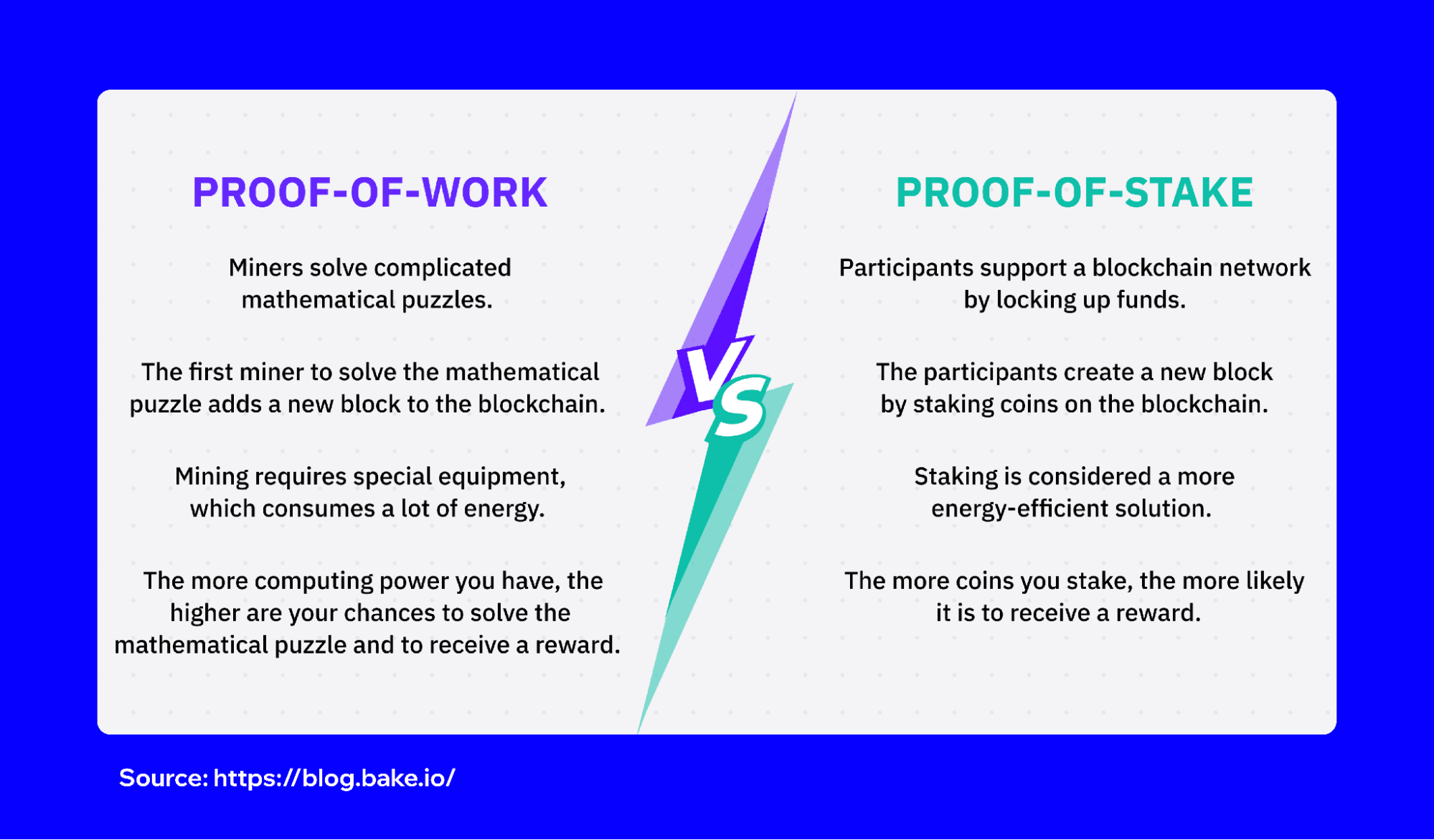 PROOF-OF-WORK

Miners solve complicated mathematical puzzles.

The first miner to solve the mathematical puzzle adds a new block to the blockchain.

Mining requires special equipment, which consumes a lot of energy.

The more computing power you have, the higher are your chances to solve the mathematical puzzle and to receive a reward.

VS

PROOF-OF-STAKE

Participants support a blockchain network by locking up funds.

The participants create a new block by staking coins on the blockchain.

Staking is considered a more energy-efficient solution.

The more coins you stake, the more likely it is to receive a reward.

Source: https://blog.bake.io/